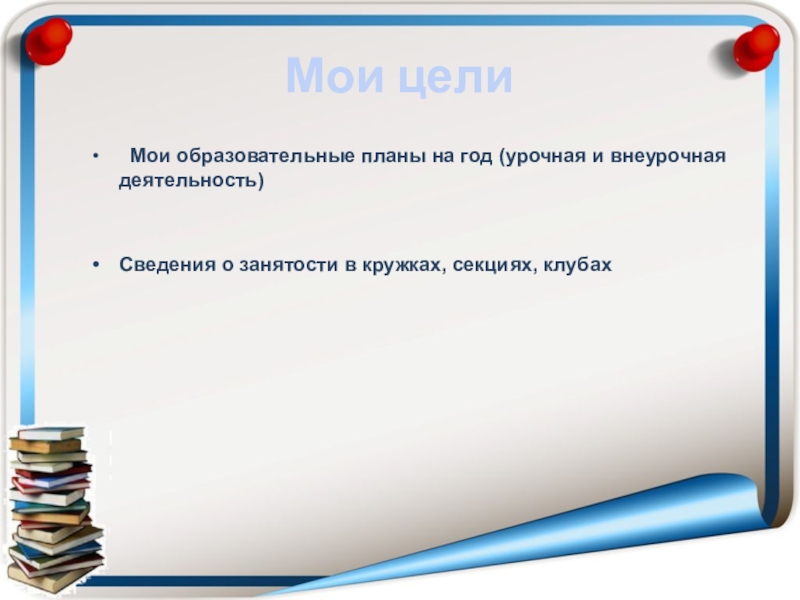 Мои цели

• Мои образовательные планы на год (урочная и внеурочная деятельность)

• Сведения о занятости в кружках, секциях, клубах